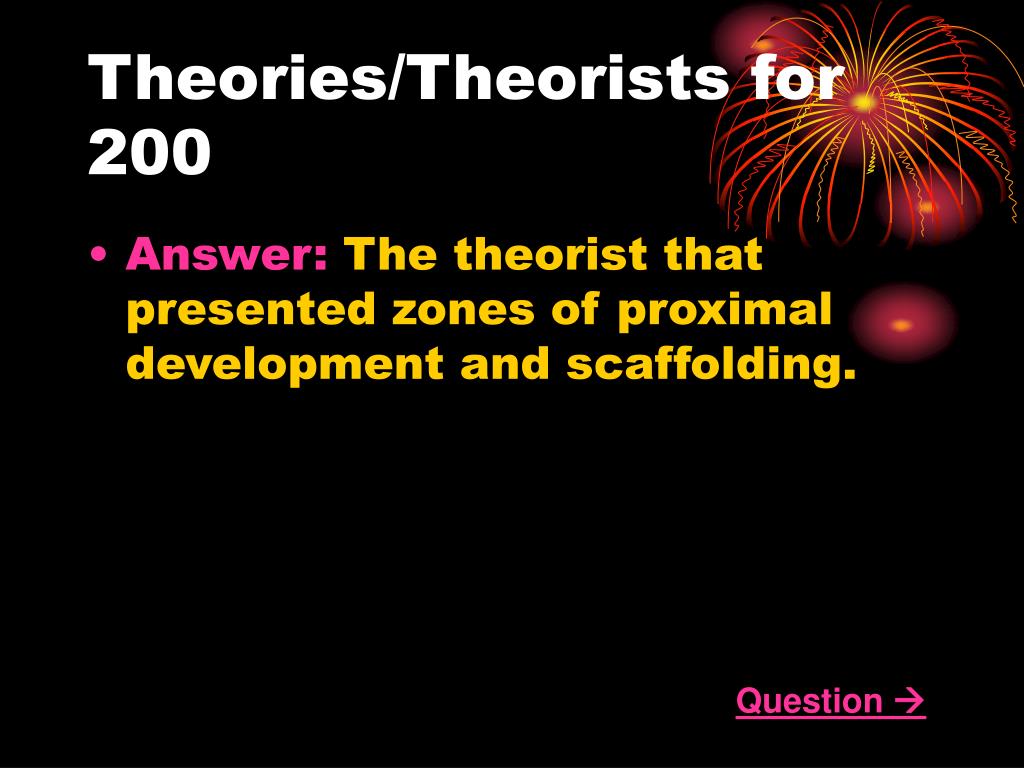 Theories/Theorists for 200

• Answer: The theorist that presented zones of proximal development and scaffolding.

Question →